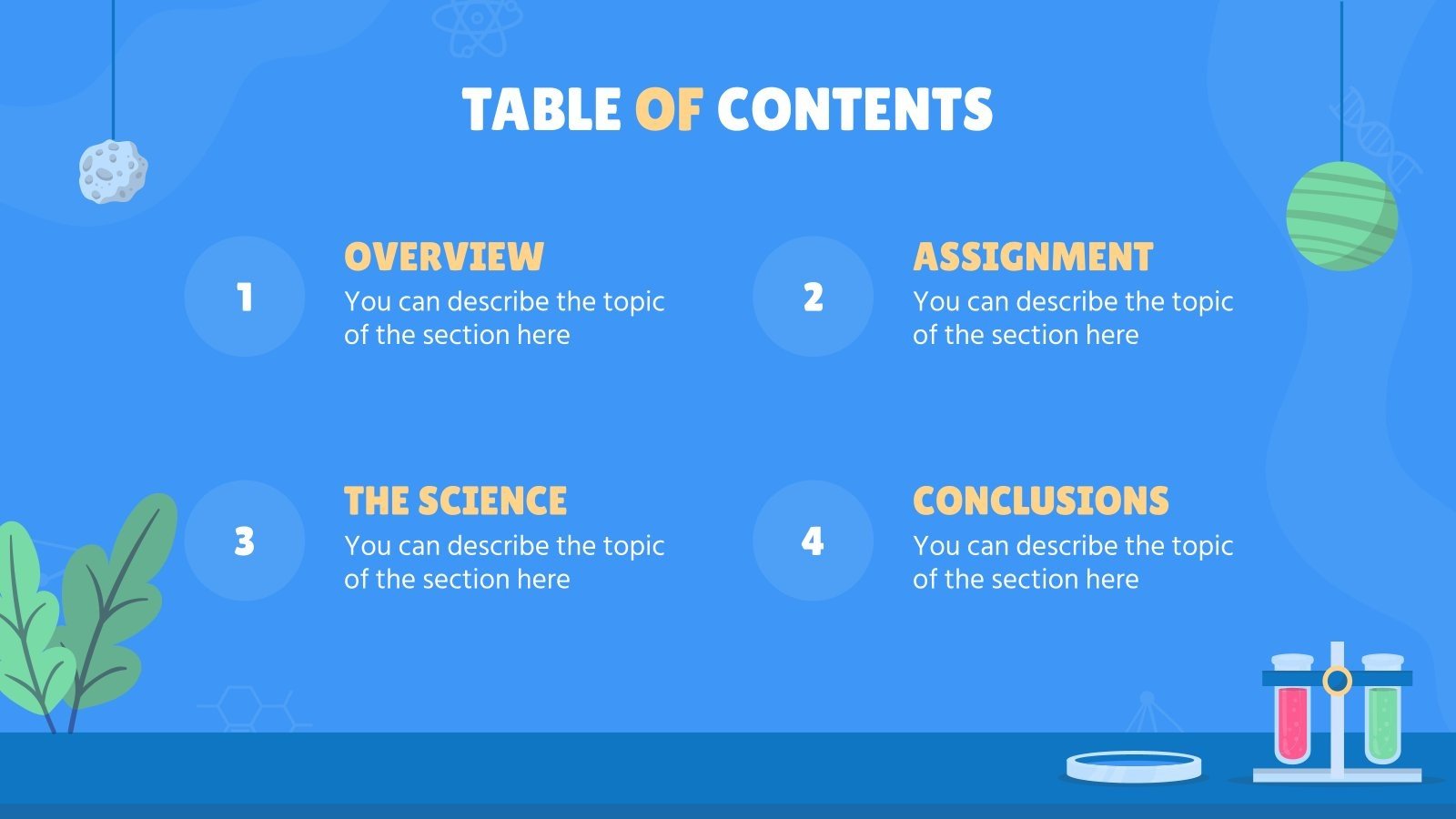 TABLE OF CONTENTS

1
OVERVIEW
You can describe the topic of the section here

2
ASSIGNMENT
You can describe the topic of the section here

3
THE SCIENCE
You can describe the topic of the section here

4
CONCLUSIONS
You can describe the topic of the section here